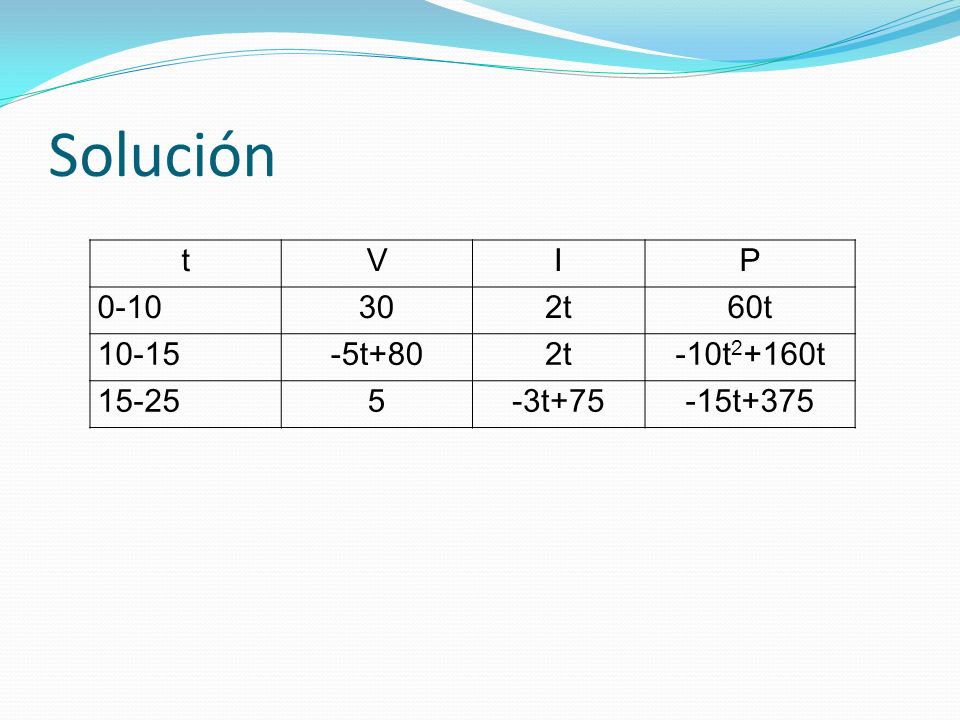 Solución

| t | V | I | P |
|---|---|---|---|
| 0-10 | 30 | 2t | 60t |
| 10-15 | -5t+80 | 2t | $-10t^2+160t$ |
| 15-25 | 5 | -3t+75 | -15t+375 |